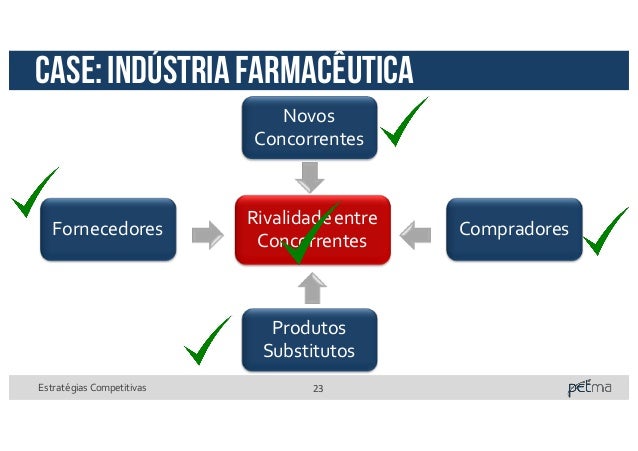 CASE: INDÚSTRIA FARMACÊUTICA

Novos Concorrentes

Fornecedores

Rivalidade entre Concorrentes

Compradores

Produtos Substitutos

Estratégias Competitivas

23

petma